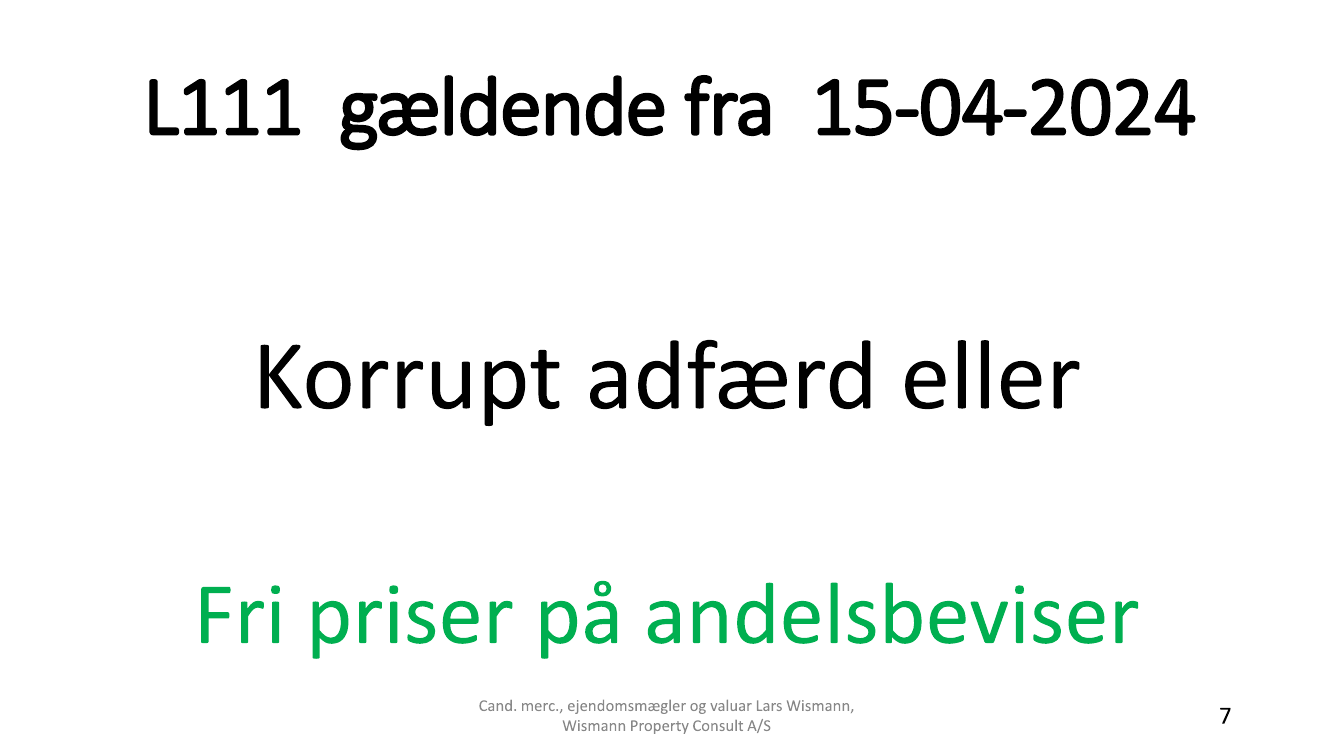 L111 gældende fra 15-04-2024

Korrupt adfærd eller

Fri priser på andelsbeviser

Cand. merc., ejendomsmægler og valuar Lars Wismann,
Wismann Property Consult A/S

7